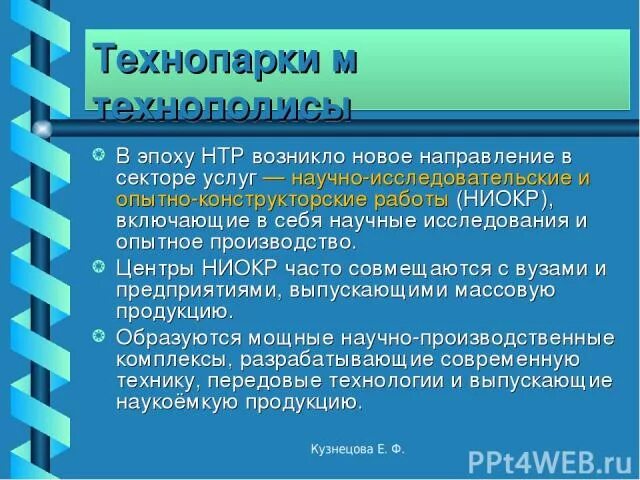 Технопарки м технополисы

В эпоху НТР возникло новое направление в секторе услуг — научно-исследовательские и опытно-конструкторские работы (НИОКР), включающие в себя научные исследования и опытное производство.

Центры НИОКР часто совмещаются с вузами и предприятиями, выпускающими массовую продукцию.

Образуются мощные научно-производственные комплексы, разрабатывающие современную технику, передовые технологии и выпускающие наукоёмкую продукцию.

Кузнецова Е. Ф.

PPt4WEB.ru